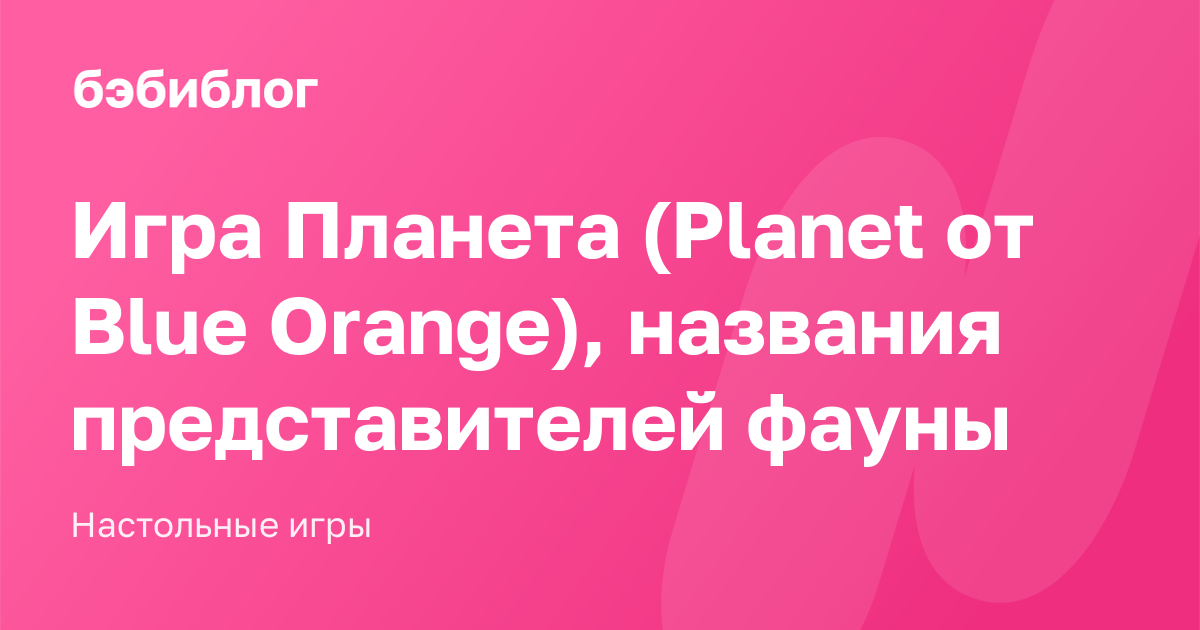 бэбиблог

Игра Планета (Planet от Blue Orange), названия представителей фауны

Настольные игры